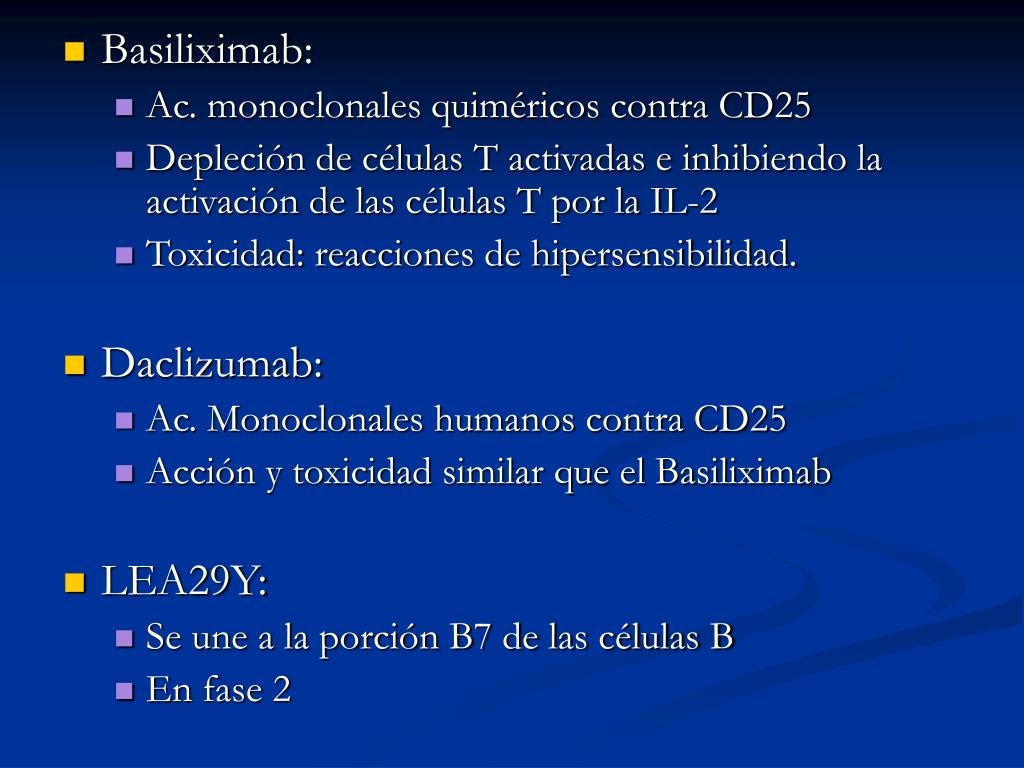 Basiliximab:

Ac. monoclonales quiméricos contra CD25

Depleción de células T activadas e inhibiendo la activación de las células T por la IL-2

Toxicidad: reacciones de hipersensibilidad.

Daclizumab:

Ac. Monoclonales humanos contra CD25

Acción y toxicidad similar que el Basiliximab

LEA29Y:

Se une a la porción B7 de las células B

En fase 2